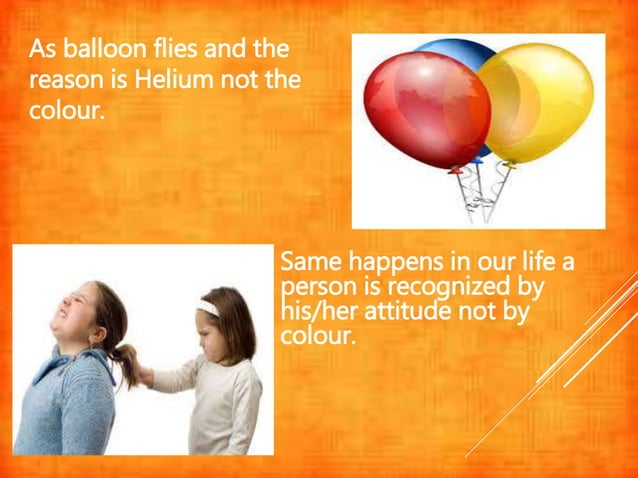 As balloon flies and the reason is Helium not the colour.

Same happens in our life a person is recognized by his/her attitude not by colour.